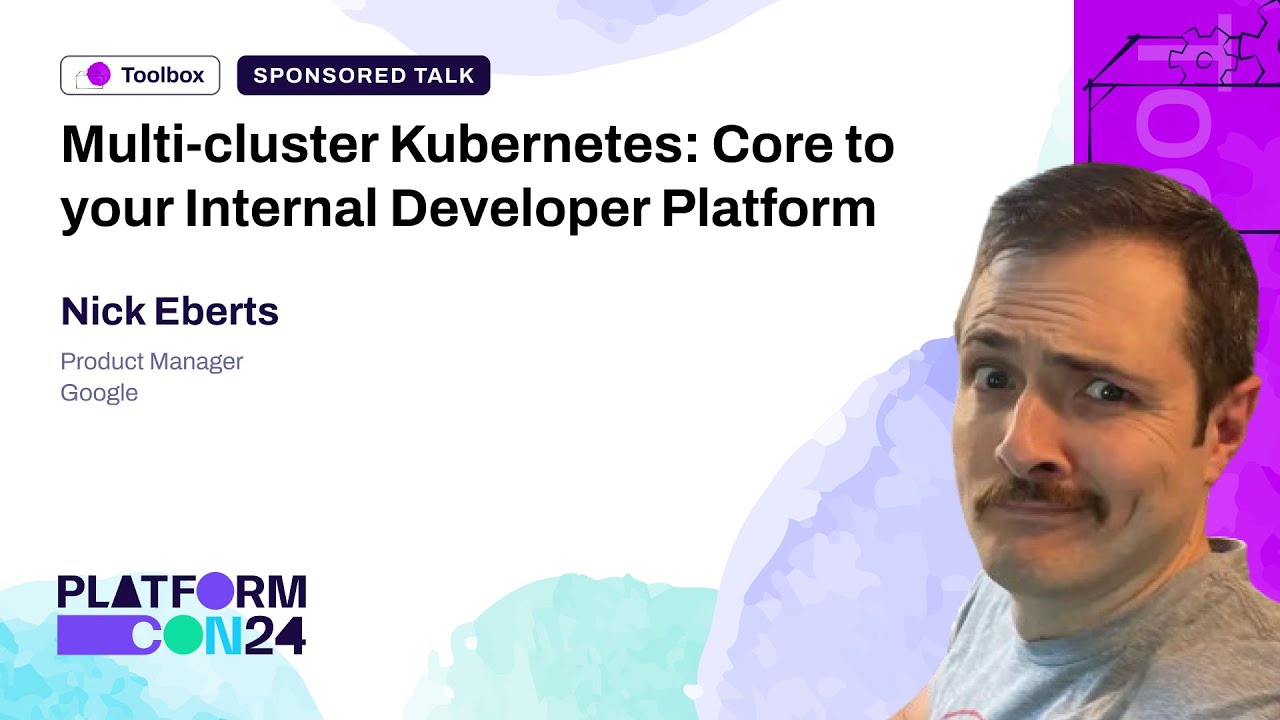 Toolbox

SPONSORED TALK

Multi-cluster Kubernetes: Core to your Internal Developer Platform

Nick Eberts

Product Manager
Google

PLATFORM
CON24